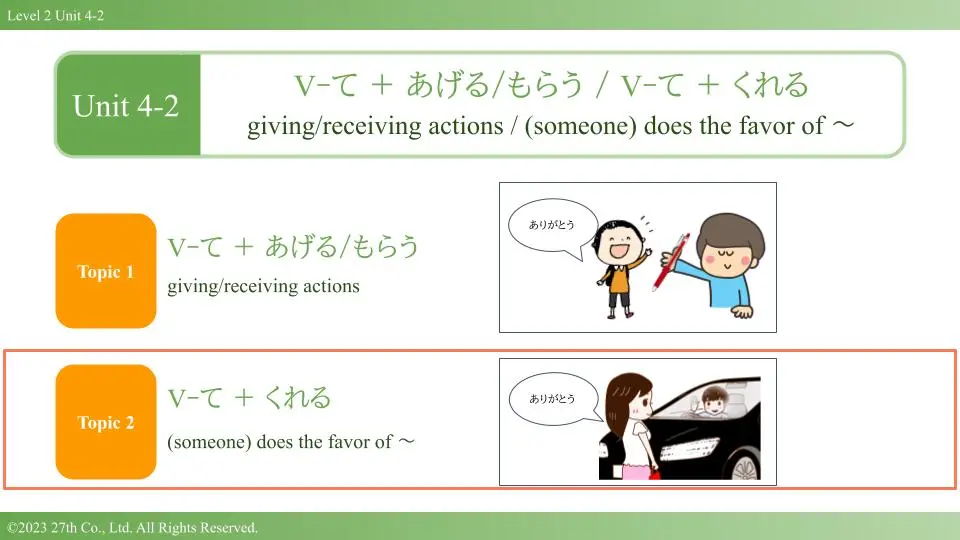 Level 2 Unit 4-2

Unit 4-2

V-て + あげる/もらう / V-て + くれる
giving/receiving actions / (someone) does the favor of ～

Topic 1
V-て + あげる/もらう
giving/receiving actions

ありがとう

Topic 2
V-て + くれる
(someone) does the favor of ～

ありがとう

©2023 27th Co., Ltd. All Rights Reserved.